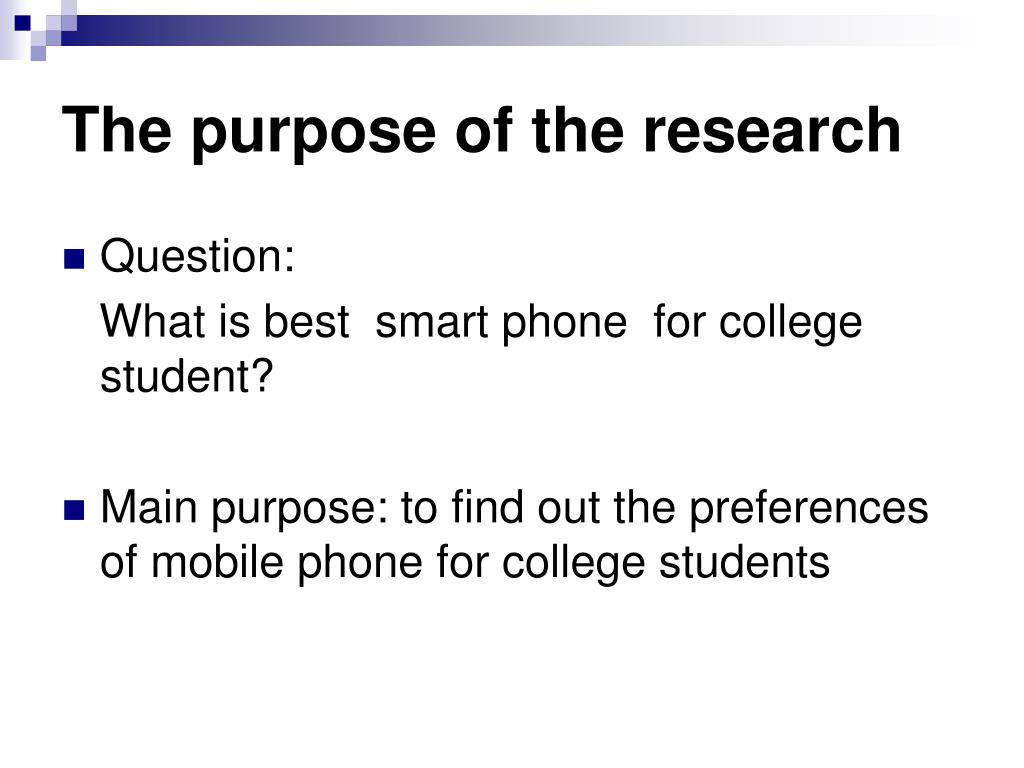 The purpose of the research

Question:
What is best smart phone for college student?

Main purpose: to find out the preferences of mobile phone for college students